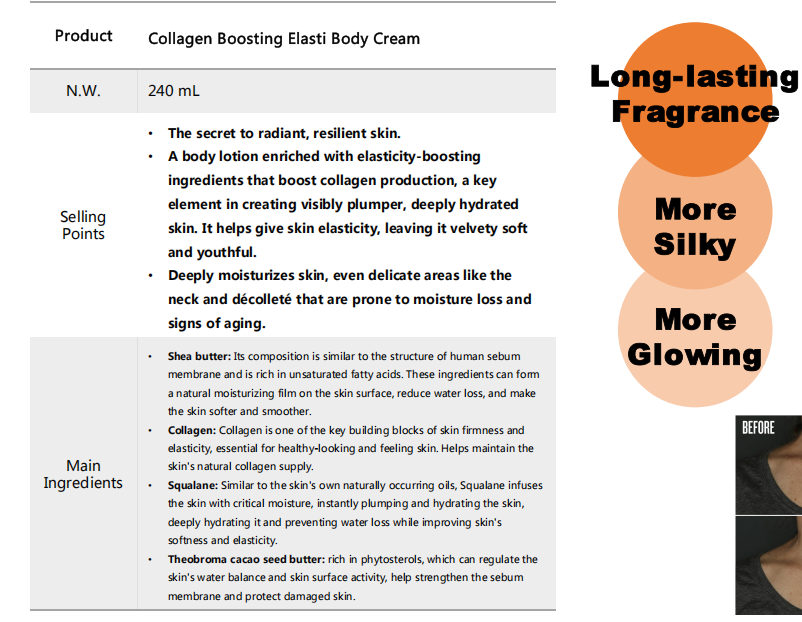 | Product | Collagen Boosting Elasti Body Cream |
|---|---|
| N.W. | 240 mL |
| Selling Points | • The secret to radiant, resilient skin. • A body lotion enriched with elasticity-boosting ingredients that boost collagen production, a key element in creating visibly plumper, deeply hydrated skin. It helps give skin elasticity, leaving it velvety soft and youthful. • Deeply moisturizes skin, even delicate areas like the neck and décolleté that are prone to moisture loss and signs of aging. |
| Main Ingredients | • Shea butter: Its composition is similar to the structure of human sebum membrane and is rich in unsaturated fatty acids. These ingredients can form a natural moisturizing film on the skin surface, reduce water loss, and make the skin softer and smoother. • Collagen: Collagen is one of the key building blocks of skin firmness and elasticity, essential for healthy-looking and feeling skin. Helps maintain the skin's natural collagen supply. • Squalane: Similar to the skin's own naturally occurring oils, Squalane infuses the skin with critical moisture, instantly plumping and hydrating the skin, deeply hydrating it and preventing water loss while improving skin's softness and elasticity. • Theobroma cacao seed butter: rich in phytosterols, which can regulate the skin's water balance and skin surface activity, help strengthen the sebum membrane and protect damaged skin. |

Long-lasting Fragrance

More Silky

More Glowing

BEFORE